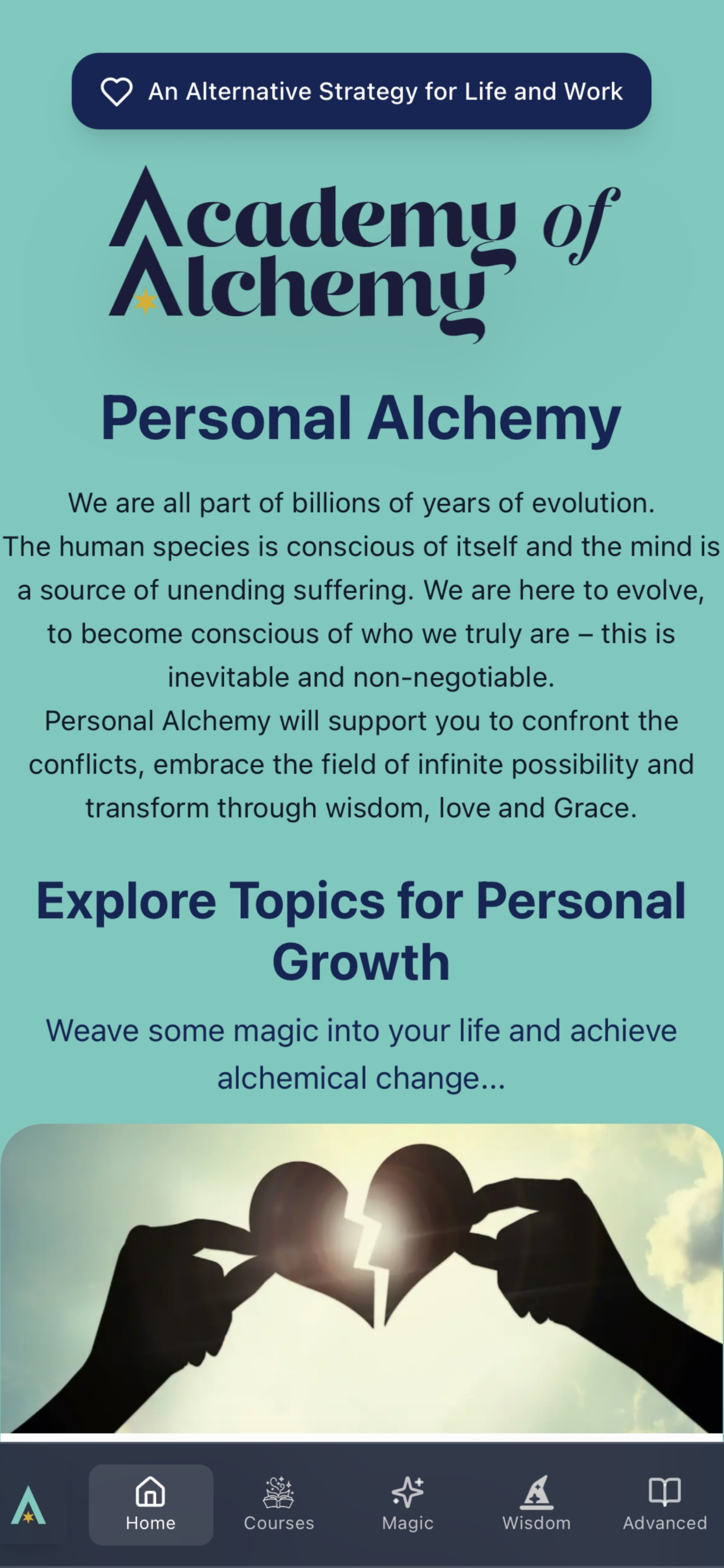 An Alternative Strategy for Life and Work

Academy of Alchemy

Personal Alchemy

We are all part of billions of years of evolution. The human species is conscious of itself and the mind is a source of unending suffering. We are here to evolve, to become conscious of who we truly are – this is inevitable and non-negotiable.
Personal Alchemy will support you to confront the conflicts, embrace the field of infinite possibility and transform through wisdom, love and Grace.

Explore Topics for Personal Growth

Weave some magic into your life and achieve alchemical change...

Home Courses Magic Wisdom Advanced